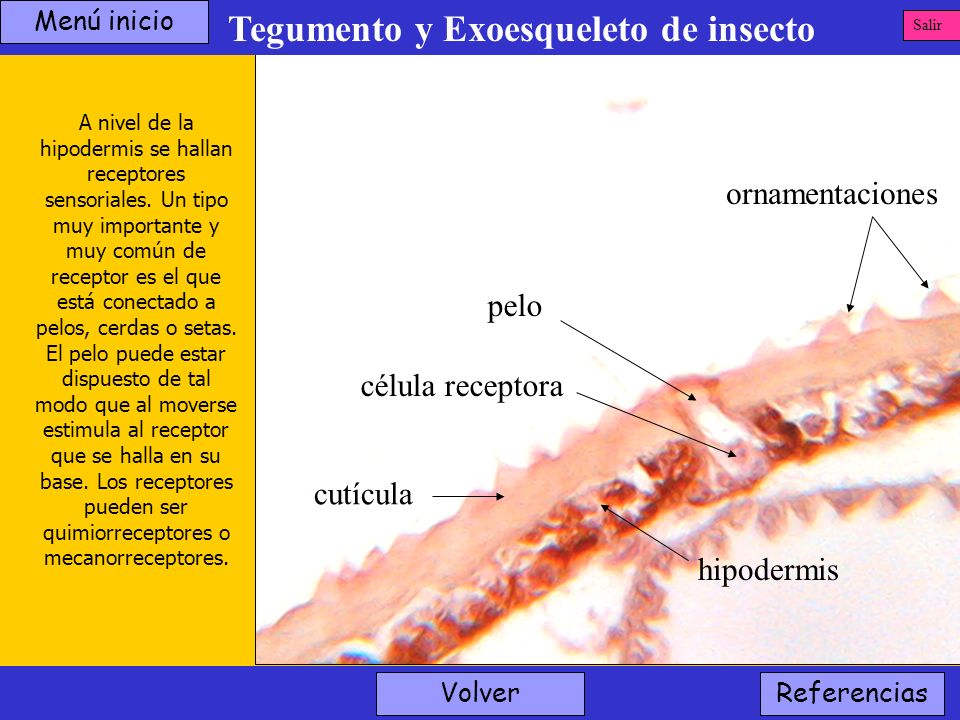 Menú inicio

Tegumento y Exoesqueleto de insecto

Salir

A nivel de la hipodermis se hallan receptores sensoriales. Un tipo muy importante y muy común de receptor es el que está conectado a pelos, cerdas o setas. El pelo puede estar dispuesto de tal modo que al moverse estimula al receptor que se halla en su base. Los receptores pueden ser quimiorreceptores o mecanorreceptores.

ornamentaciones

pelo

célula receptora

cutícula

hipodermis

Volver

Referencias